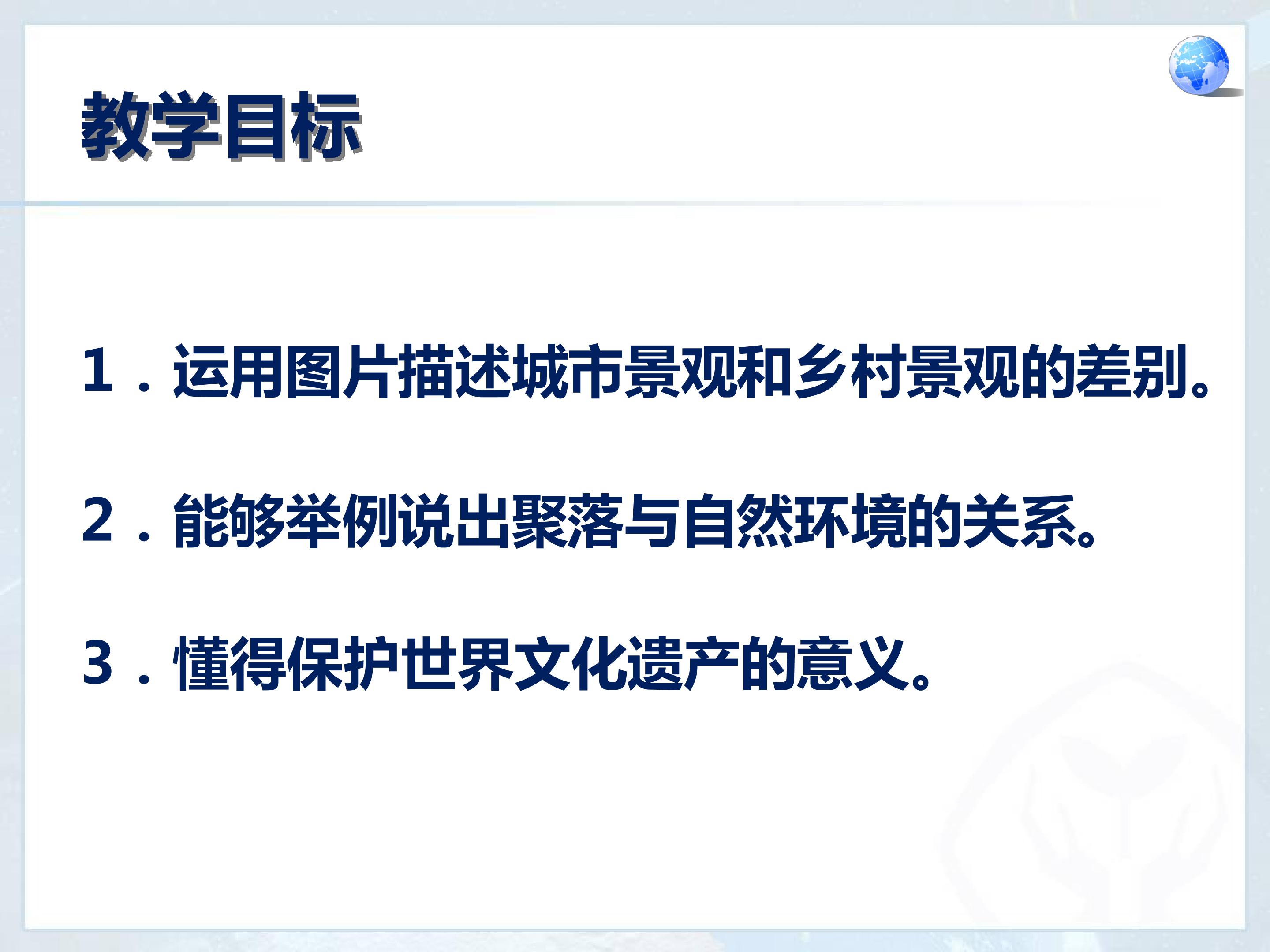 教学目标

1．运用图片描述城市景观和乡村景观的差别。

2．能够举例说出聚落与自然环境的关系。

3．懂得保护世界文化遗产的意义。